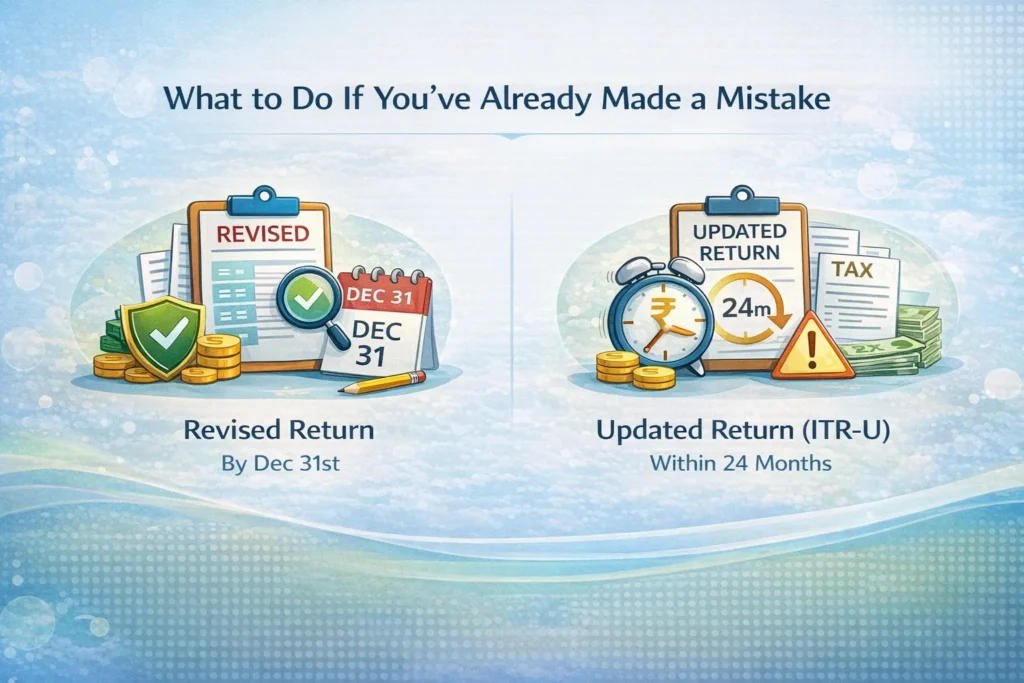 What to Do If You've Already Made a Mistake

REVISED

DEC 31

DEC 31

Revised Return

By Dec 31st

UPDATED RETURN

TAX

₹

24m

Updated Return (ITR-U)

Within 24 Months